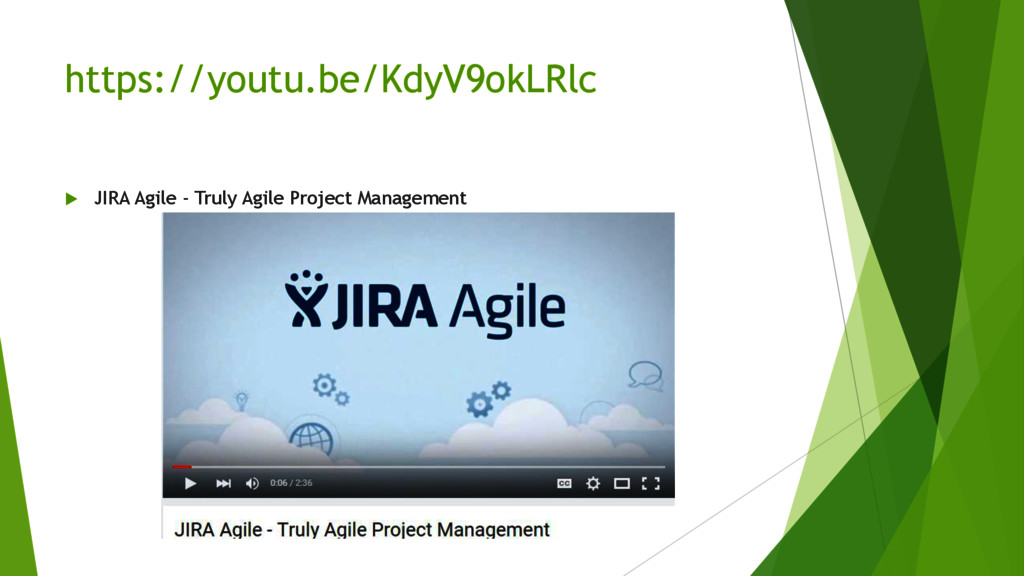 https://youtu.be/KdyV9okLRlc

JIRA Agile - Truly Agile Project Management

JIRA Agile

0:06 / 2:36

CC

JIRA Agile - Truly Agile Project Management